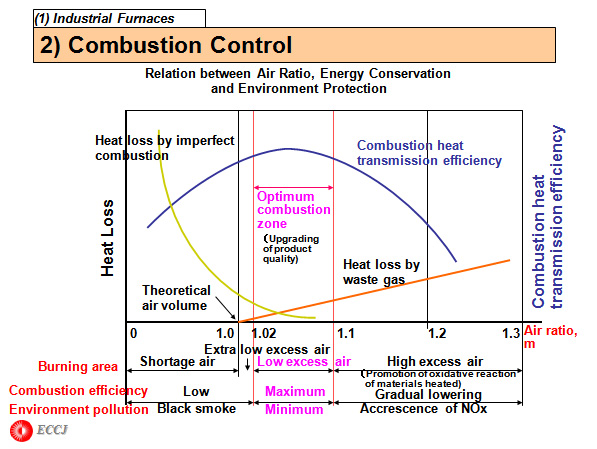 (1) Industrial Furnaces

2) Combustion Control

Relation between Air Ratio, Energy Conservation and Environment Protection

Heat Loss

Combustion heat transmission efficiency

Heat loss by imperfect combustion

Combustion heat transmission efficiency

Optimum combustion zone

(Upgrading of product quality)

Heat loss by waste gas

Theoretical air volume

0 1.0 1.02 1.1 1.2 1.3 Air ratio, m

Extra low excess air

Burning area Shortage air Low excess air High excess air

(Promotion of oxidative reaction of materials heated)

Combustion efficiency Low Maximum Gradual lowering

Environment pollution Black smoke Minimum Accrescence of NOx

ECCJ